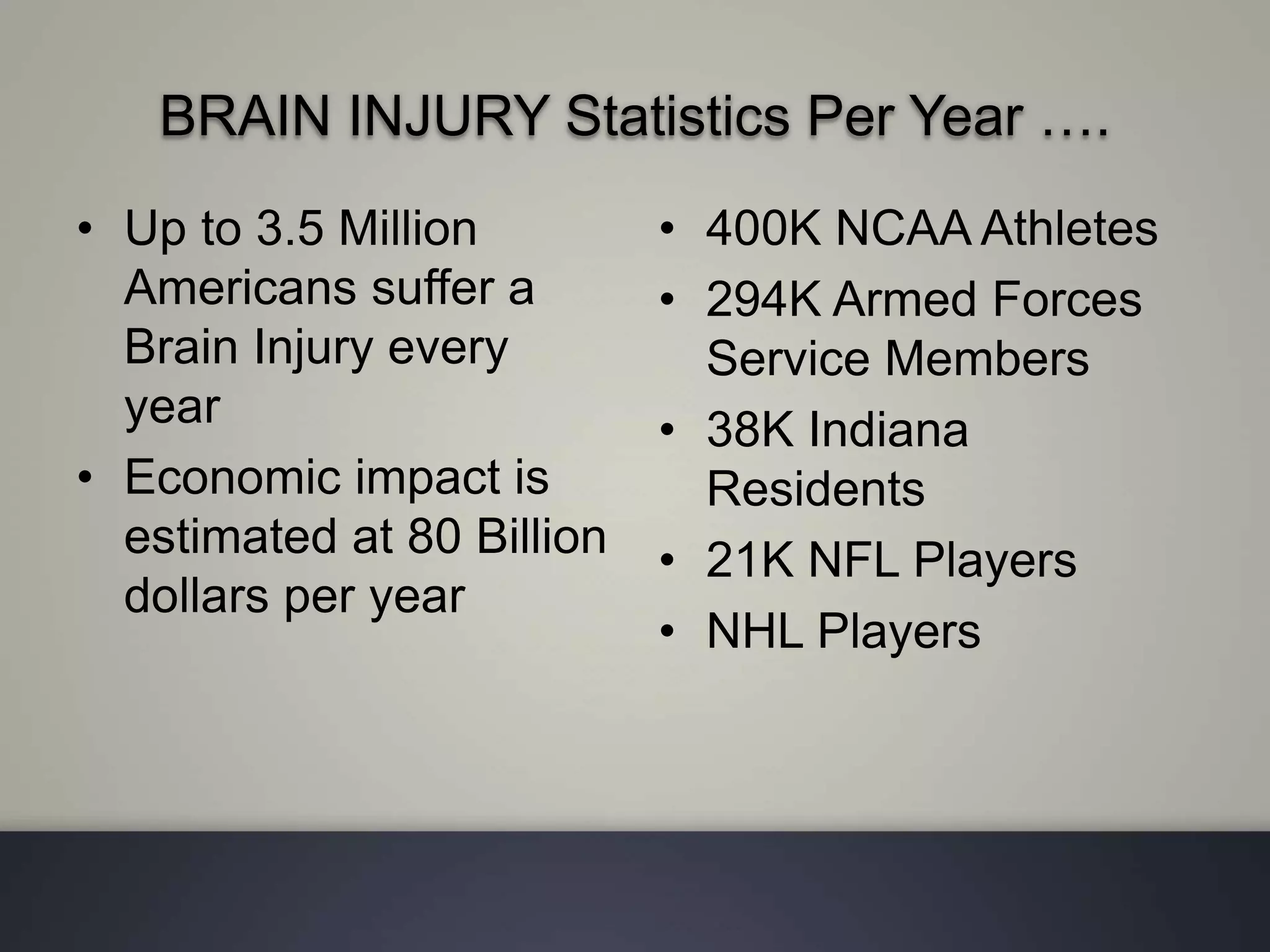 BRAIN INJURY Statistics Per Year ….

• Up to 3.5 Million Americans suffer a Brain Injury every year
• Economic impact is estimated at 80 Billion dollars per year

• 400K NCAA Athletes
• 294K Armed Forces Service Members
• 38K Indiana Residents
• 21K NFL Players
• NHL Players